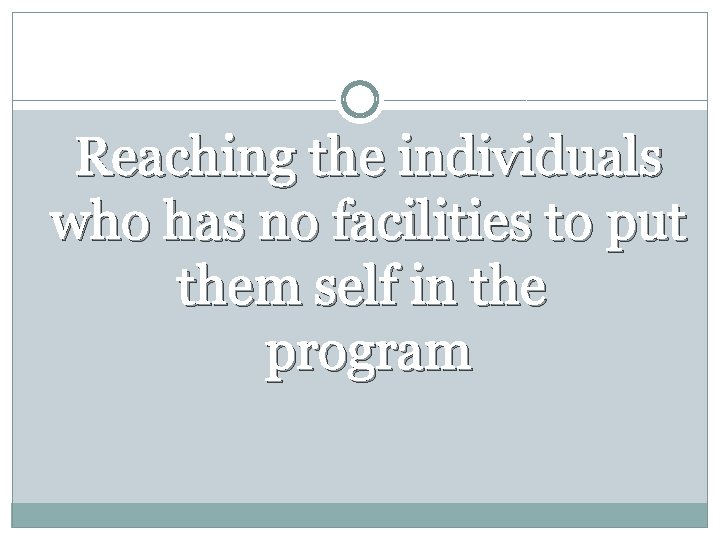 Reaching the individuals who has no facilities to put them self in the program